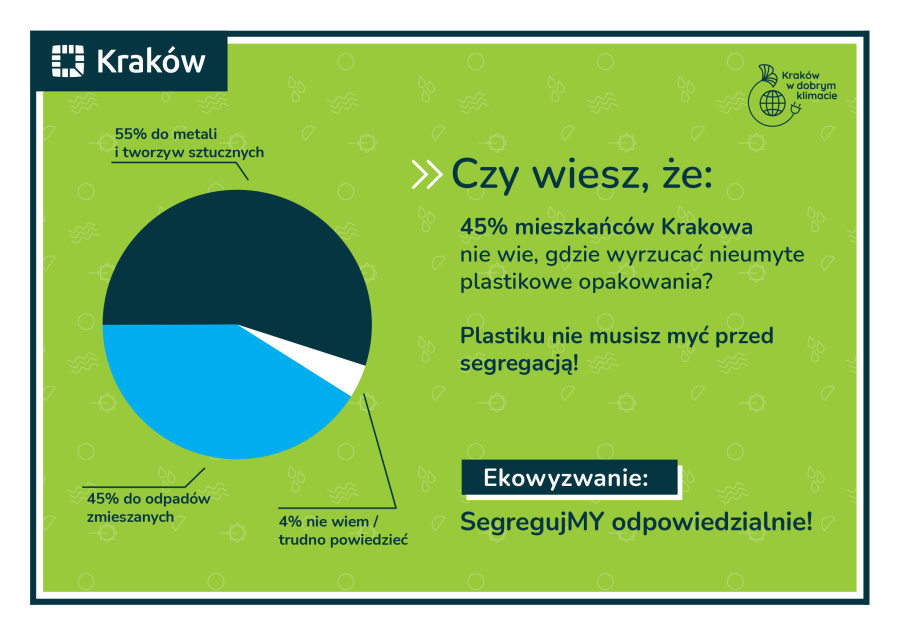 Kraków

Kraków w dobrym klimacie

55% do metali i tworzyw sztucznych

45% do odpadów zmieszanych

4% nie wiem / trudno powiedzieć

Czy wiesz, że:

45% mieszkańców Krakowa nie wie, gdzie wyrzucać nieumyte plastikowe opakowania?

Plastiku nie musisz myć przed segregacją!

Ekowyzwanie:

SegregujMY odpowiedzialnie!